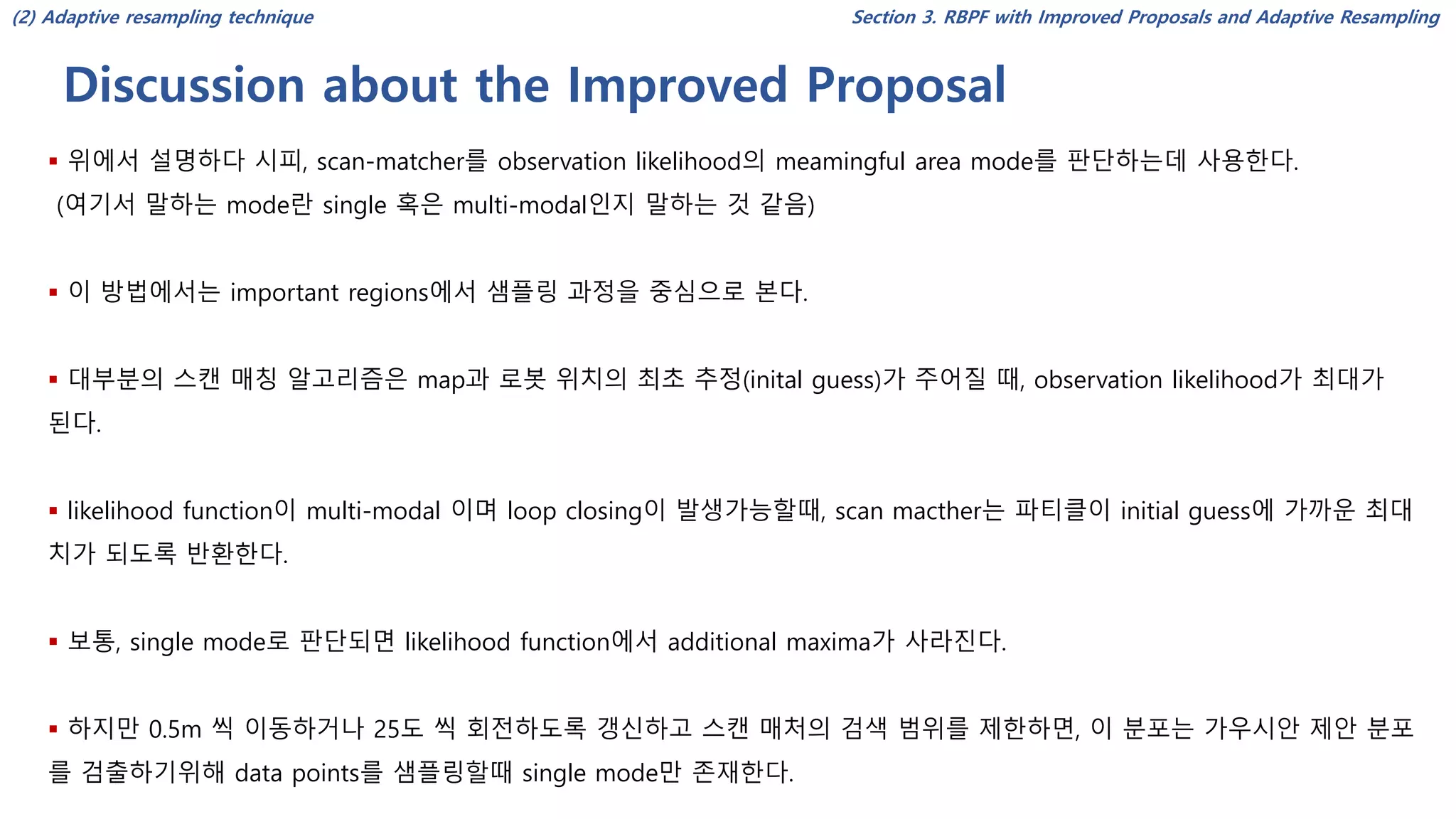 (2) Adaptive resampling technique

Section 3. RBPF with Improved Proposals and Adaptive Resampling

Discussion about the Improved Proposal

▪ 위에서 설명하다 시피, scan-matcher를 observation likelihood의 meamingful area mode를 판단하는데 사용한다. (여기서 말하는 mode란 single 혹은 multi-modal인지 말하는 것 같음)

▪ 이 방법에서는 important regions에서 샘플링 과정을 중심으로 본다.

▪ 대부분의 스캔 매칭 알고리즘은 map과 로봇 위치의 최초 추정(inital guess)가 주어질 때, observation likelihood가 최대가 된다.

▪ likelihood function이 multi-modal 이며 loop closing이 발생가능할때, scan macther는 파티클이 initial guess에 가까운 최대치가 되도록 반환한다.

▪ 보통, single mode로 판단되면 likelihood function에서 additional maxima가 사라진다.

▪ 하지만 0.5m 씩 이동하거나 25도 씩 회전하도록 갱신하고 스캔 매처의 검색 범위를 제한하면, 이 분포는 가우시안 제안 분포를 검출하기위해 data points를 샘플링할때 single mode만 존재한다.